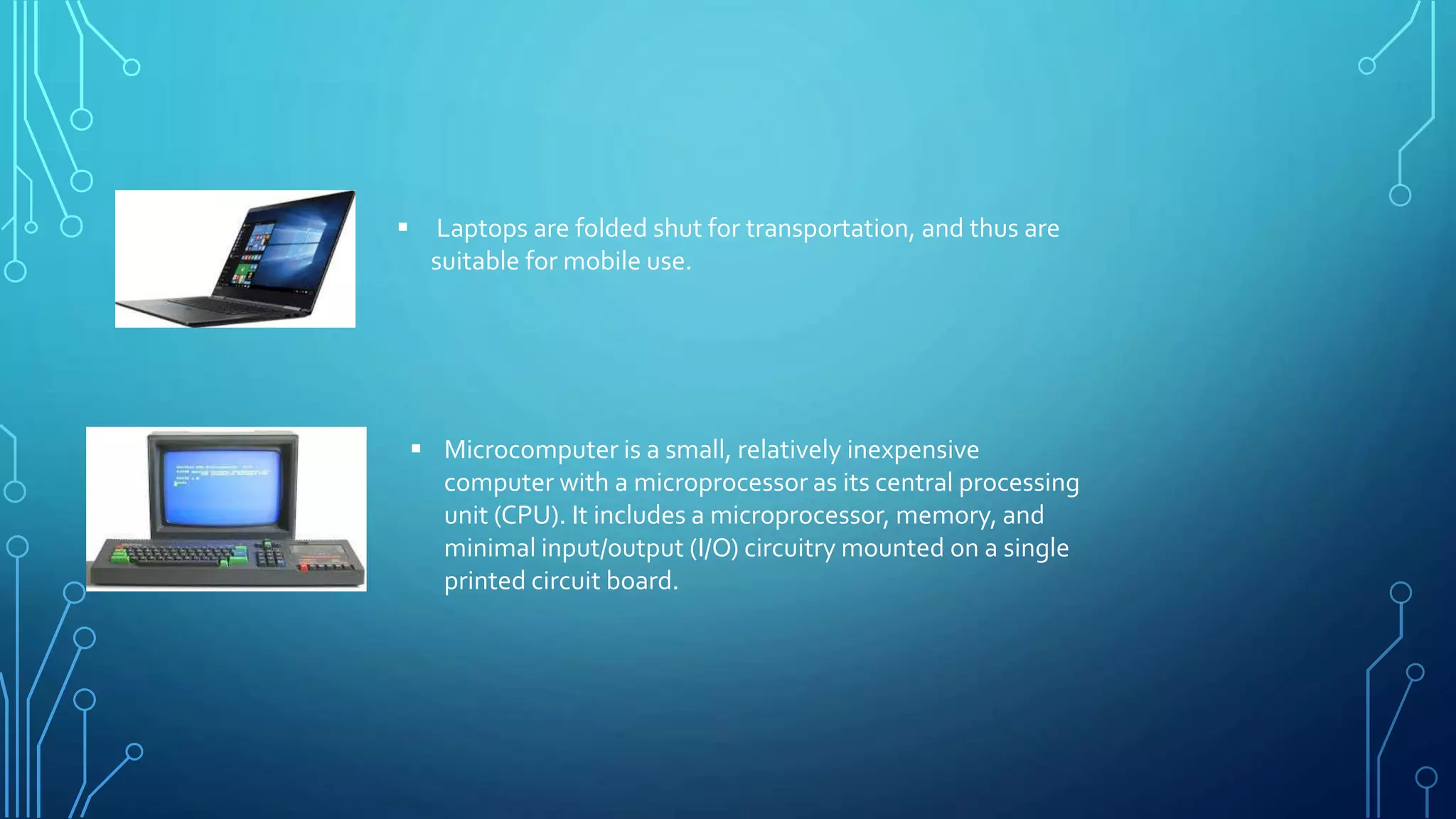 ▪ Laptops are folded shut for transportation, and thus are suitable for mobile use.

▪ Microcomputer is a small, relatively inexpensive computer with a microprocessor as its central processing unit (CPU). It includes a microprocessor, memory, and minimal input/output (I/O) circuitry mounted on a single printed circuit board.